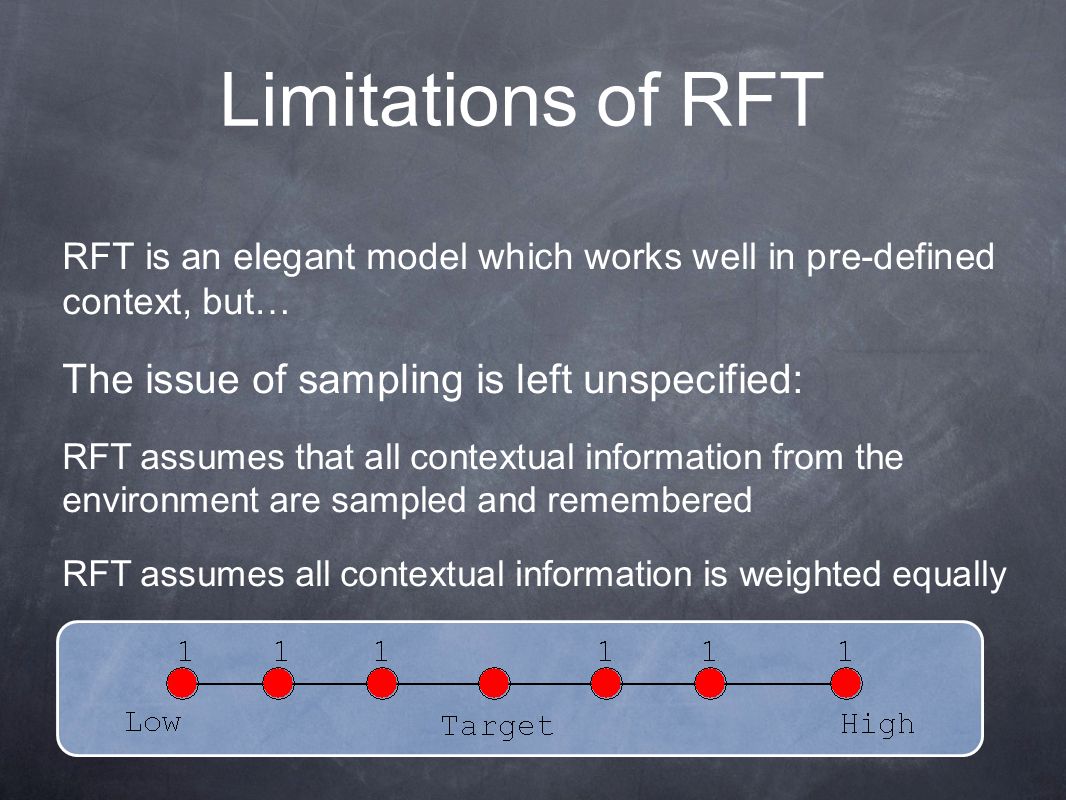 Limitations of RFT

RFT is an elegant model which works well in pre-defined context, but…

The issue of sampling is left unspecified:

RFT assumes that all contextual information from the environment are sampled and remembered

RFT assumes all contextual information is weighted equally

1 1 1 1 1 1

Low Target High